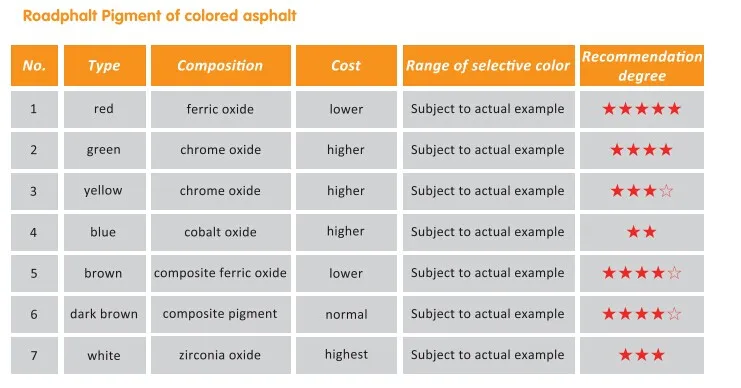 Roadphalt Pigment of colored asphalt

| No. | Type | Composition | Cost | Range of selective color | Recommendation degree |
|---|---|---|---|---|---|
| 1 | red | ferric oxide | lower | Subject to actual example | ★★★★★ |
| 2 | green | chrome oxide | higher | Subject to actual example | ★★★★ |
| 3 | yellow | chrome oxide | higher | Subject to actual example | ★★★☆ |
| 4 | blue | cobalt oxide | higher | Subject to actual example | ★★ |
| 5 | brown | composite ferric oxide | lower | Subject to actual example | ★★★★☆ |
| 6 | dark brown | composite pigment | normal | Subject to actual example | ★★★★☆ |
| 7 | white | zirconia oxide | highest | Subject to actual example | ★★★ |